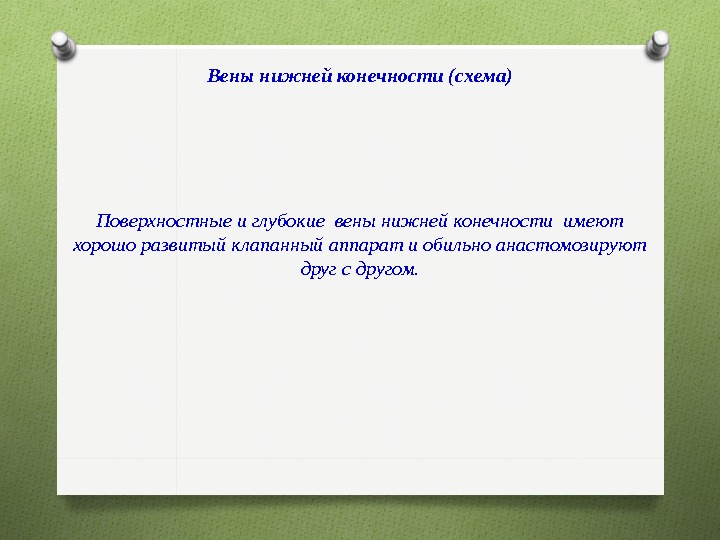 Вены нижней конечности (схема)

Поверхностные и глубокие вены нижней конечности имеют хорошо развитый клапанный аппарат и обильно анастомозируют друг с другом.